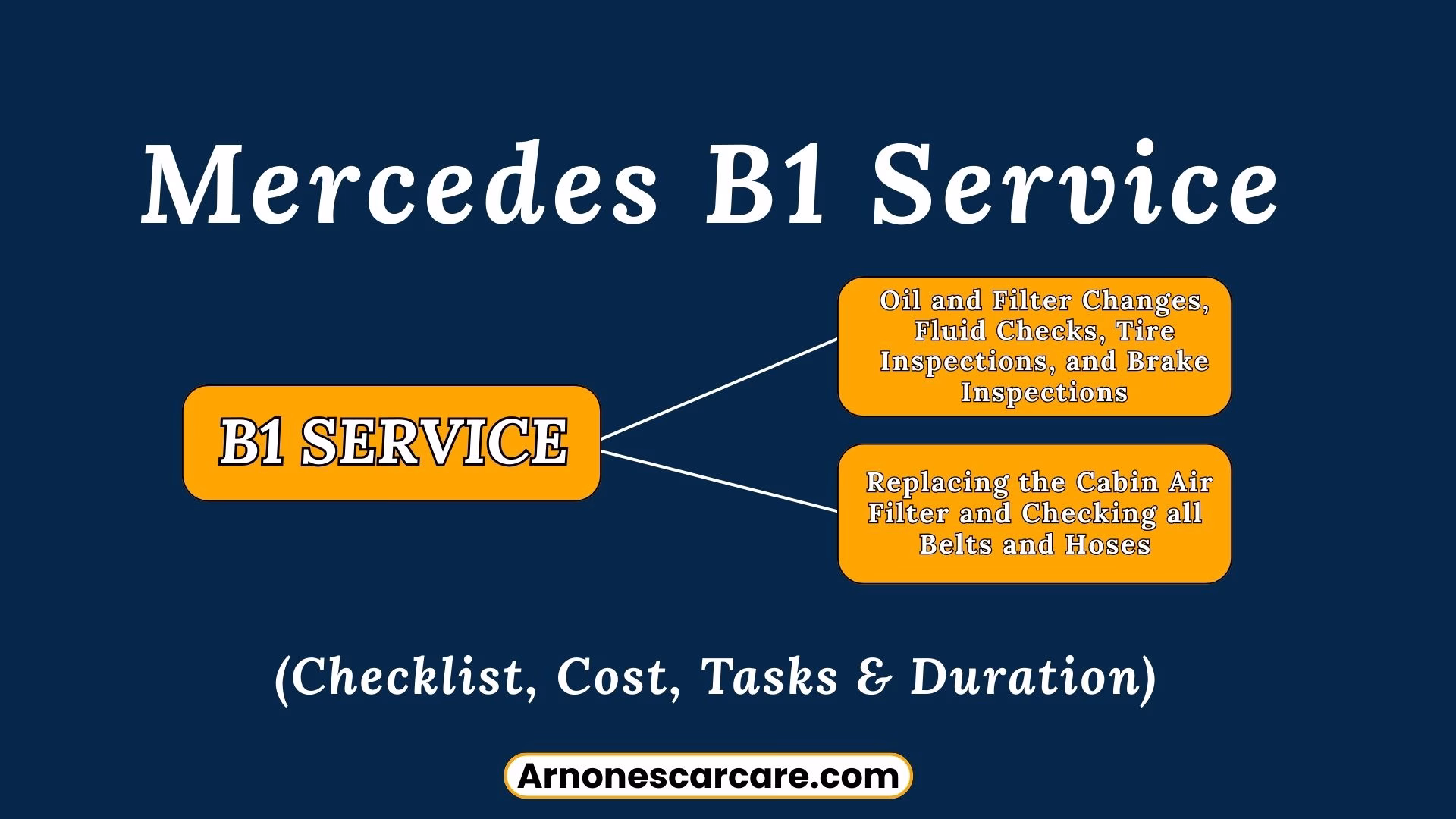 Mercedes B1 Service

B1 SERVICE

Oil and Filter Changes, Fluid Checks, Tire Inspections, and Brake Inspections

Replacing the Cabin Air Filter and Checking all Belts and Hoses

(Checklist, Cost, Tasks & Duration)

Arnonescarcare.com